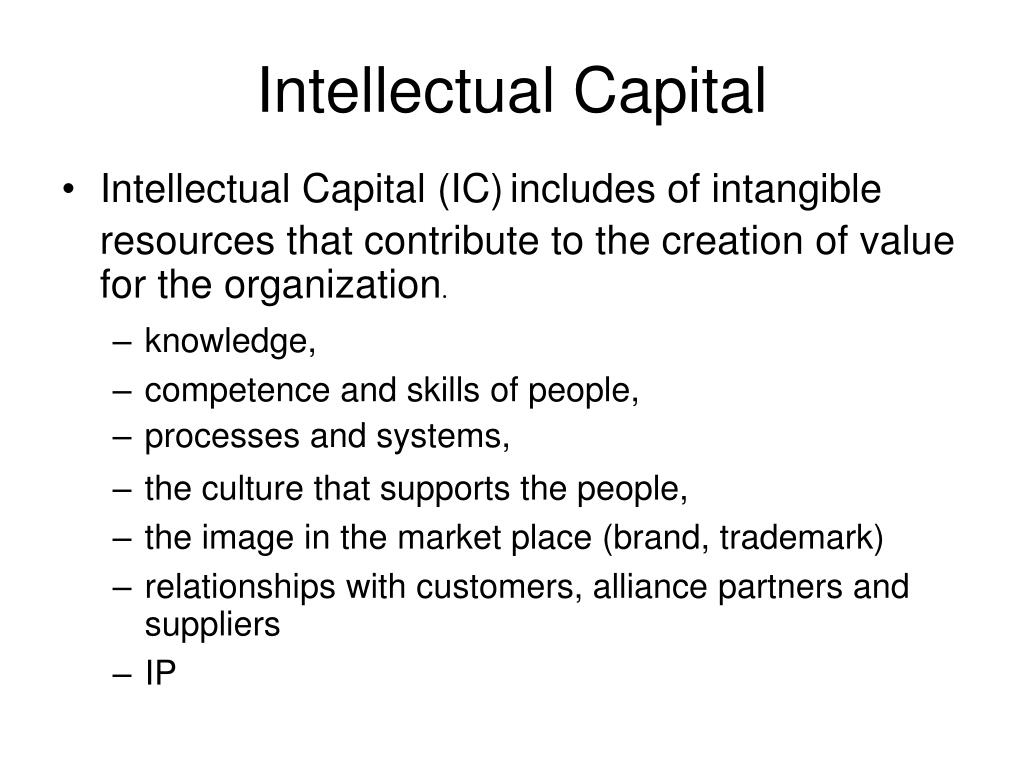 Intellectual Capital

• Intellectual Capital (IC) includes of intangible resources that contribute to the creation of value for the organization.
– knowledge,
– competence and skills of people,
– processes and systems,
– the culture that supports the people,
– the image in the market place (brand, trademark)
– relationships with customers, alliance partners and suppliers
– IP